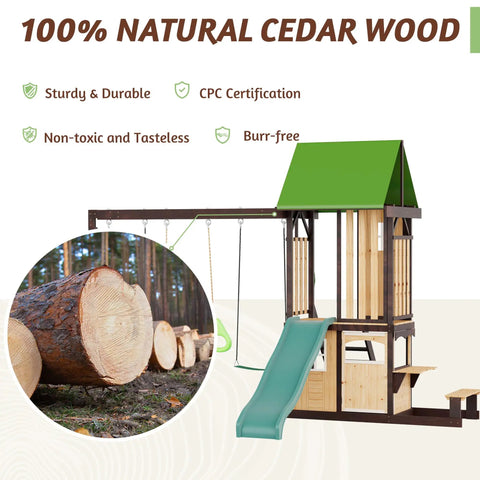 100% NATURAL CEDAR WOOD

Sturdy & Durable

CPC Certification

Non-toxic and Tasteless

Burr-free